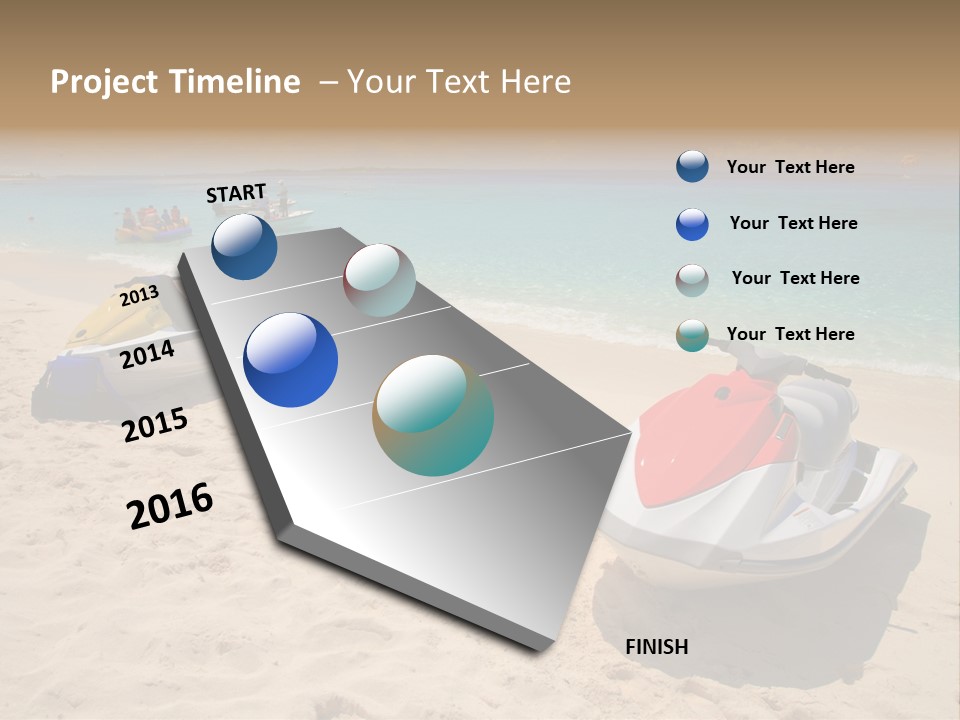 Project Timeline – Your Text Here

START

2013

2014

2015

2016

FINISH

Your Text Here

Your Text Here

Your Text Here

Your Text Here